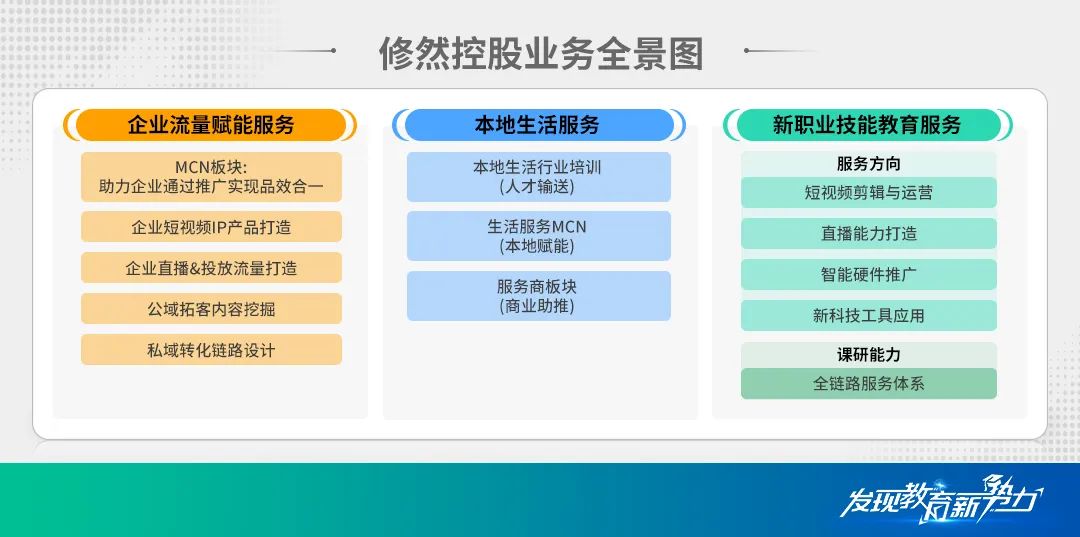 修然控股业务全景图

企业流量赋能服务

MCN板块:
助力企业通过推广实现品效合一

企业短视频IP产品打造

企业直播&投放流量打造

公域拓客内容挖掘

私域转化链路设计

本地生活服务

本地生活行业培训
(人才输送)

生活服务MCN
(本地赋能)

服务商板块
(商业助推)

新职业技能教育服务

服务方向

短视频剪辑与运营

直播能力打造

智能硬件推广

新科技工具应用

课研能力

全链路服务体系

发现教育新势力